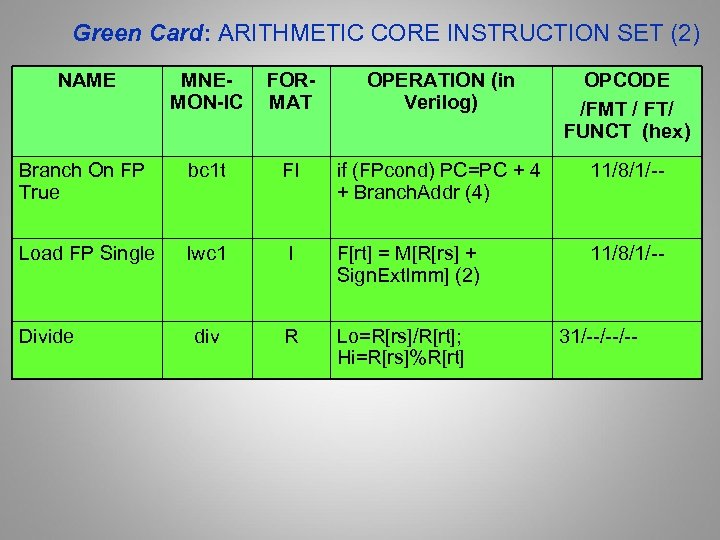 Green Card: ARITHMETIC CORE INSTRUCTION SET (2)

| NAME | MNE-MON-IC | FOR-MAT | OPERATION (in Verilog) | OPCODE /FMT / FT/ FUNCT (hex) |
|---|---|---|---|---|
| Branch On FP True | bc1t | FI | if (FPcond) PC=PC + 4 + BranchAddr (4) | 11/8/1/-- |
| Load FP Single | lwc1 | I | F[rt] = M[R[rs] + SignExtImm] (2) | 11/8/1/-- |
| Divide | div | R | Lo=R[rs]/R[rt]; Hi=R[rs]%R[rt] | 31/--/--/-- |